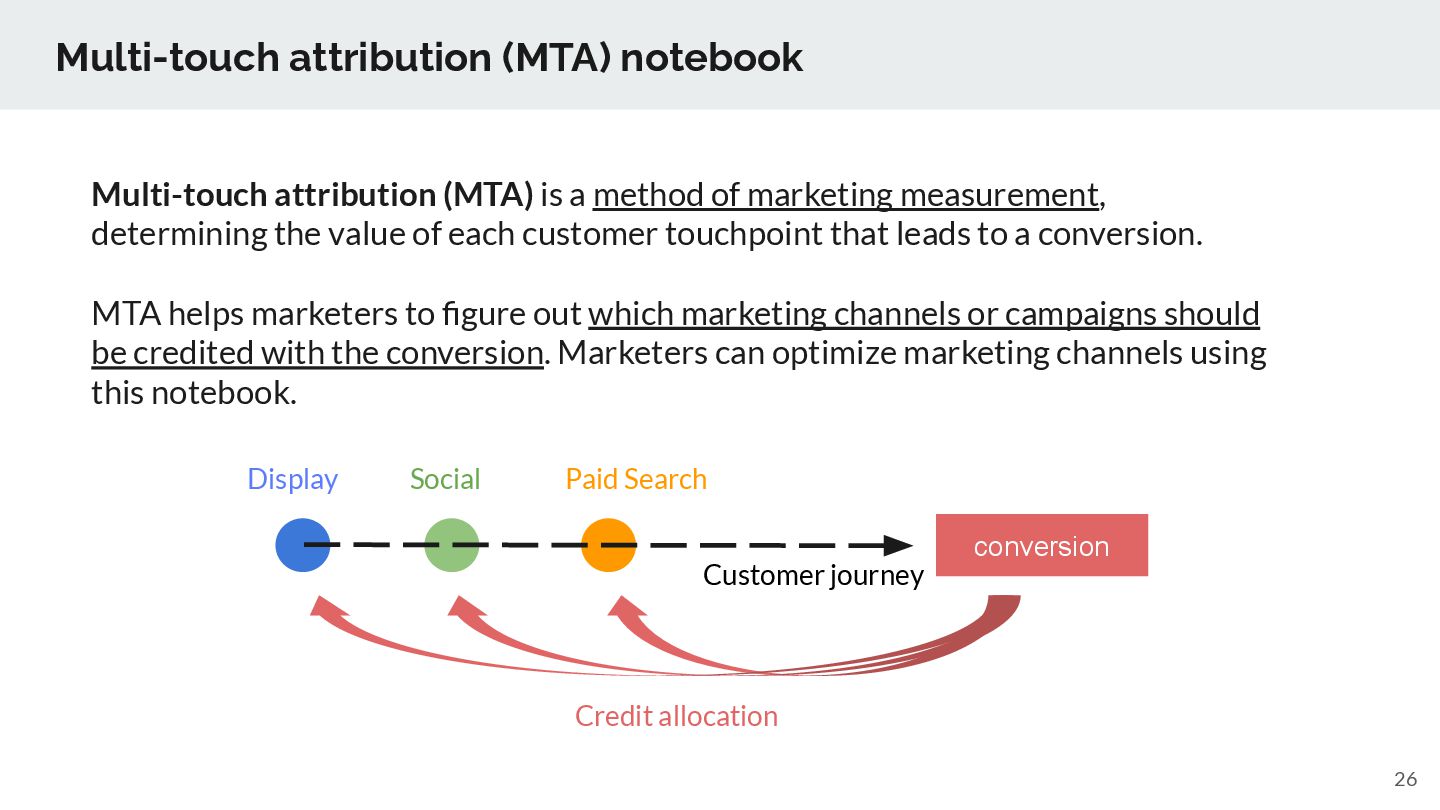 Multi-touch attribution (MTA) notebook

Multi-touch attribution (MTA) is a method of marketing measurement, determining the value of each customer touchpoint that leads to a conversion.

MTA helps marketers to figure out which marketing channels or campaigns should be credited with the conversion. Marketers can optimize marketing channels using this notebook.

Display

Social

Paid Search

conversion

Customer journey

Credit allocation

26